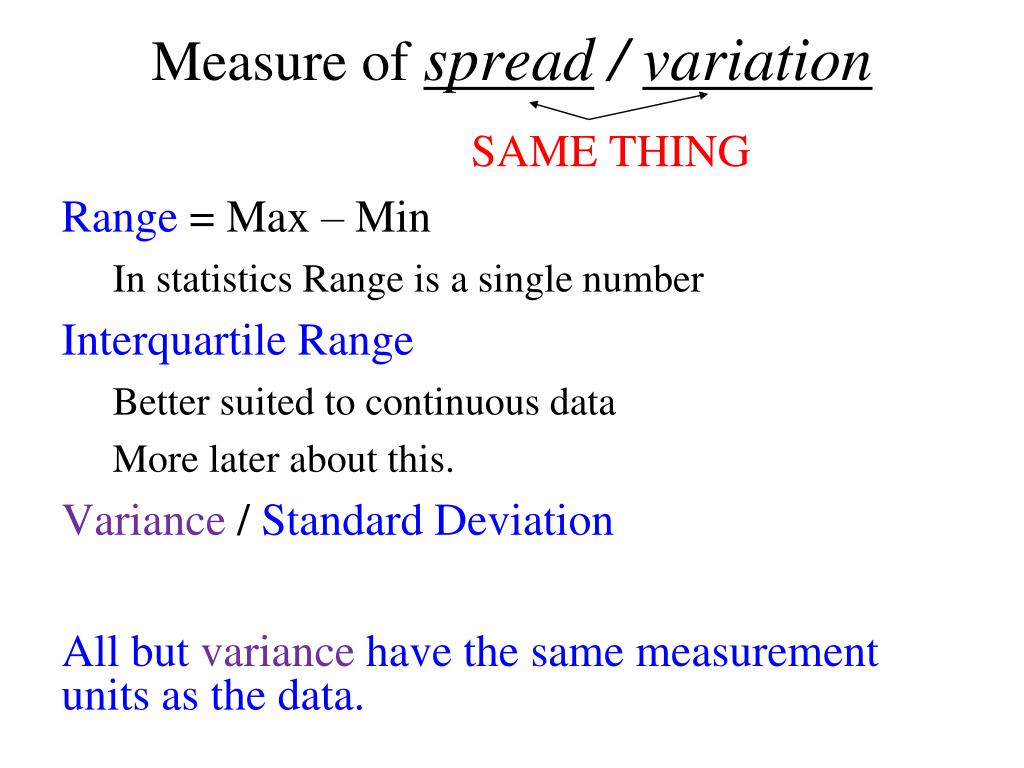 Measure of spread / variation

SAME THING

Range = Max – Min

In statistics Range is a single number

Interquartile Range

Better suited to continuous data

More later about this.

Variance / Standard Deviation

All but variance have the same measurement units as the data.